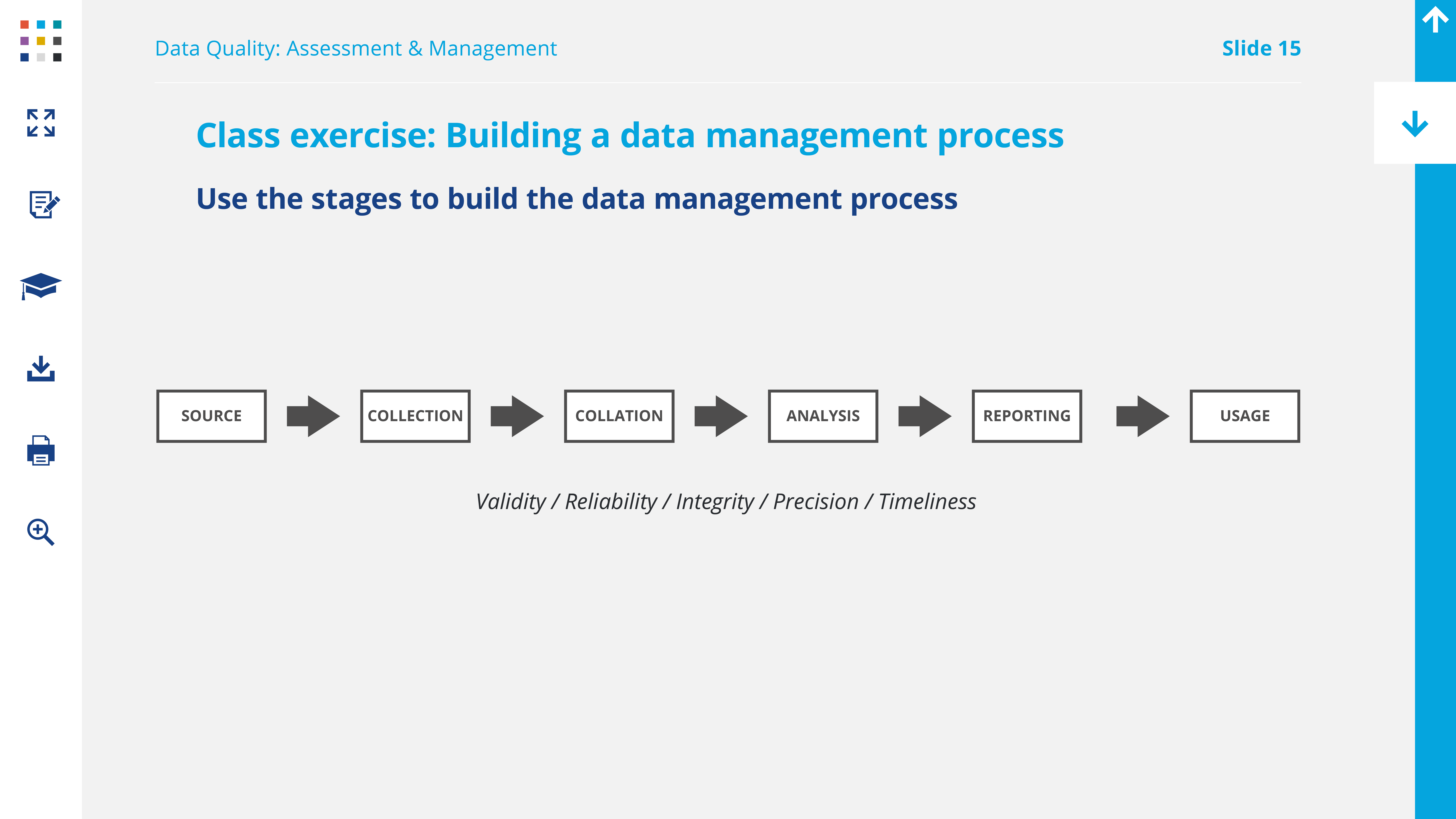 Data Quality: Assessment & Management

Slide 15

Class exercise: Building a data management process

Use the stages to build the data management process

SOURCE

COLLECTION

COLLATION

ANALYSIS

REPORTING

USAGE

Validity / Reliability / Integrity / Precision / Timeliness